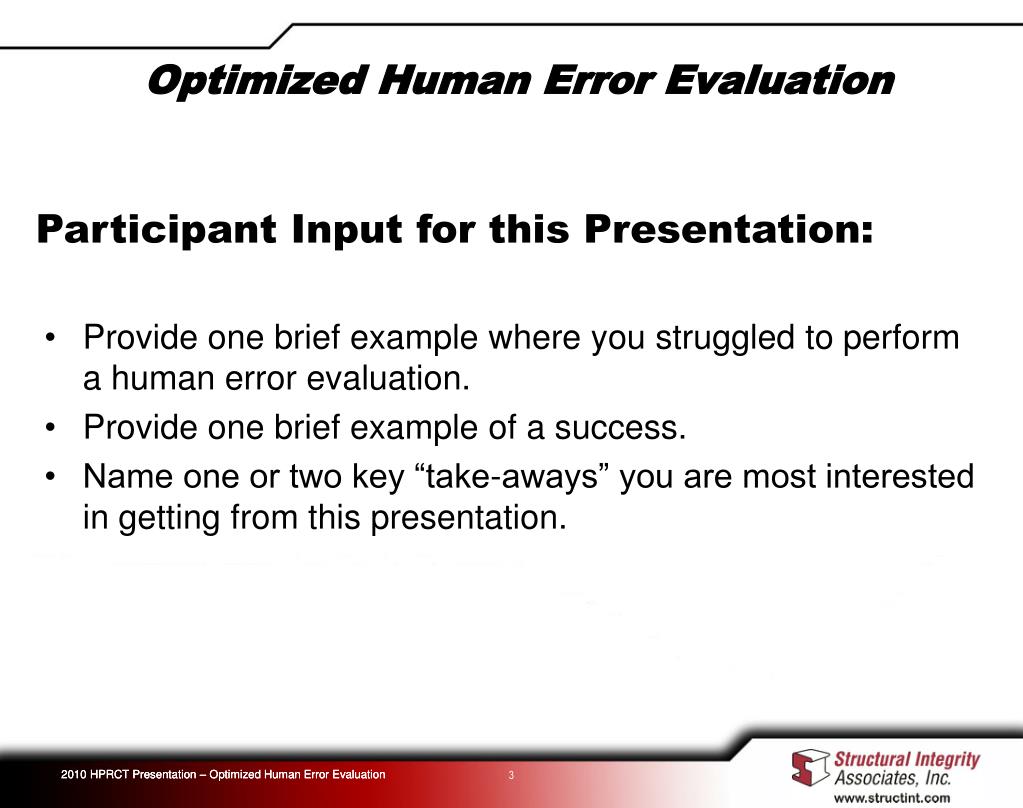 Optimized Human Error Evaluation

Participant Input for this Presentation:

• Provide one brief example where you struggled to perform a human error evaluation.
• Provide one brief example of a success.
• Name one or two key “take-aways” you are most interested in getting from this presentation.

2010 HPRCT Presentation – Optimized Human Error Evaluation

3

Structural Integrity Associates, Inc.
www.structint.com